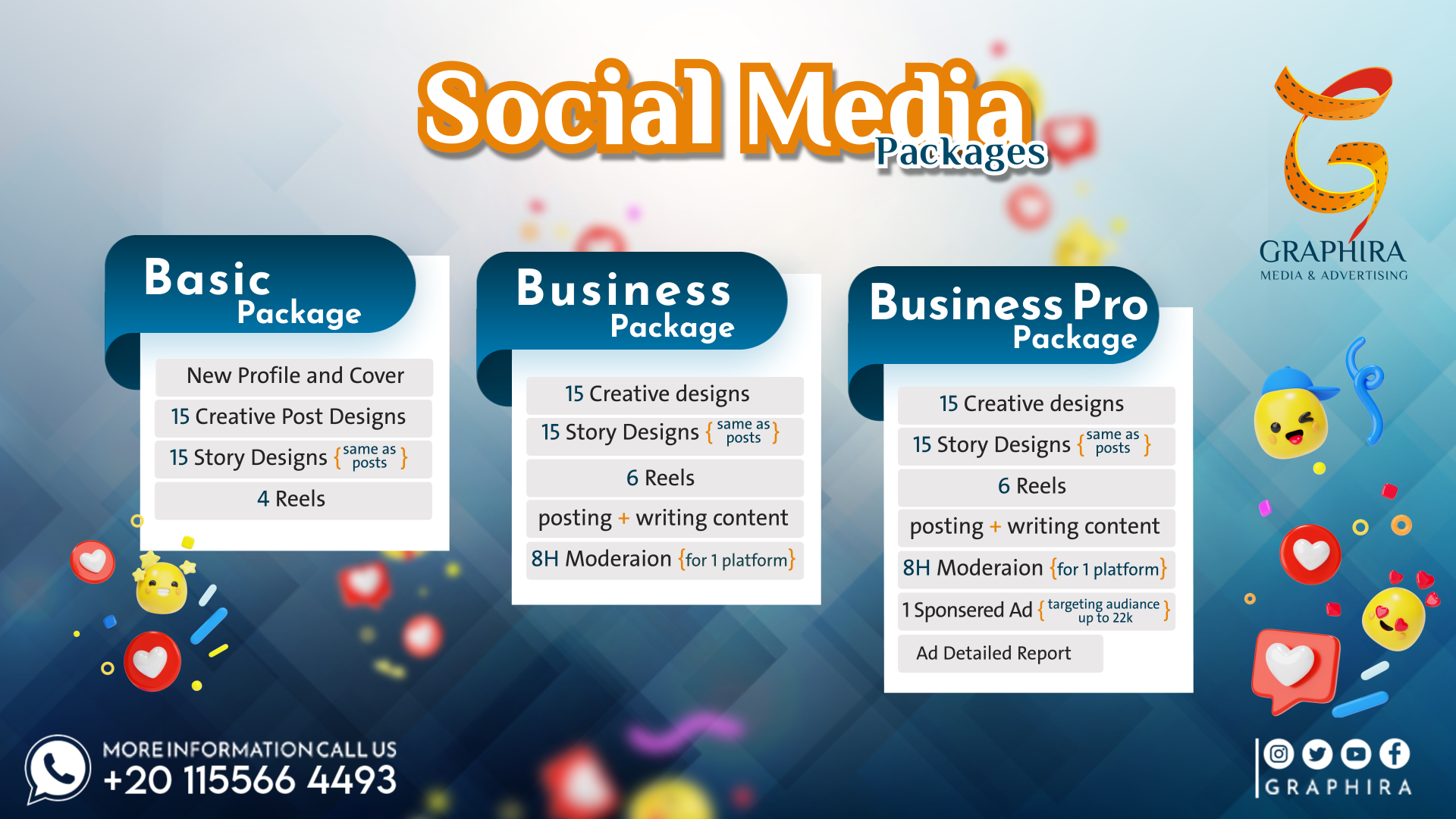 Social Media Packages

GRAPHIRA
MEDIA & ADVERTISING

Basic Package

New Profile and Cover
15 Creative Post Designs
15 Story Designs {same as posts}
4 Reels

Business Package

15 Creative designs
15 Story Designs {same as posts}
6 Reels
posting + writing content
8H Moderaion {for 1 platform}

Business Pro Package

15 Creative designs
15 Story Designs {same as posts}
6 Reels
posting + writing content
8H Moderaion {for 1 platform}
1 Sponsered Ad {targeting audiance up to 22k}
Ad Detailed Report

MORE INFORMATION CALL US
+20 115566 4493

GRAPHIRA